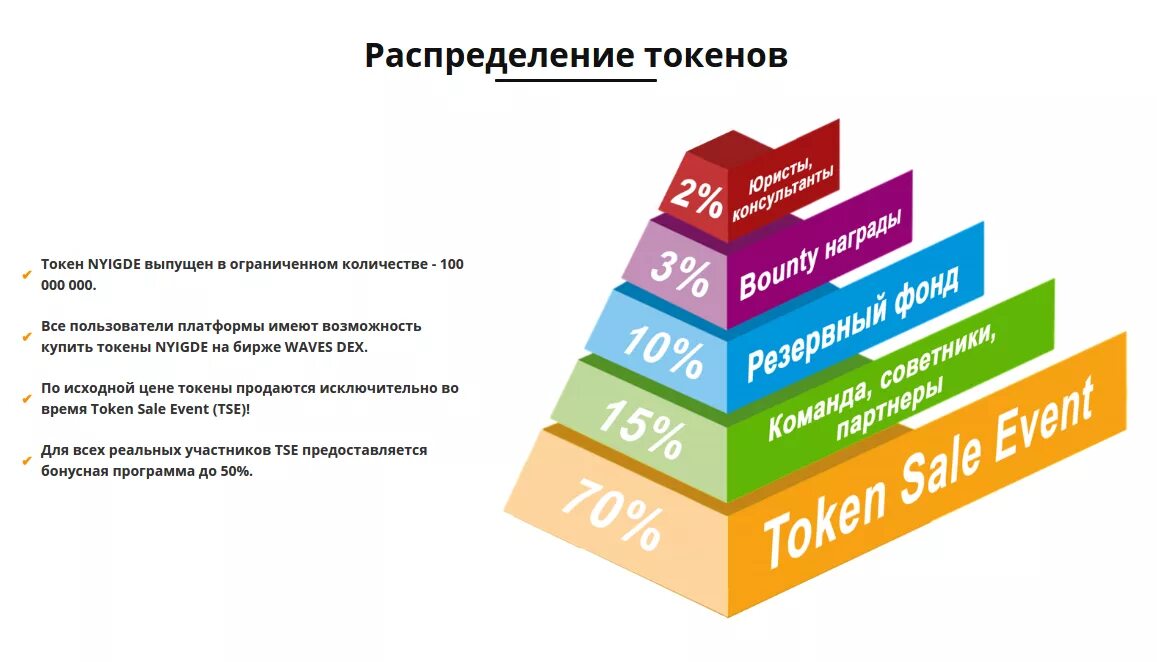 Распределение токенов

✔ Токен NYIGDE выпущен в ограниченном количестве - 100 000 000.

✔ Все пользователи платформы имеют возможность купить токены NYIGDE на бирже WAVES DEX.

✔ По исходной цене токены продаются исключительно во время Token Sale Event (TSE)!

✔ Для всех реальных участников TSE предоставляется бонусная программа до 50%.

2% Юристы, консультанты

3% Bounty награды

10% Резервный фонд

15% Команда, советники, партнеры

70% Token Sale Event